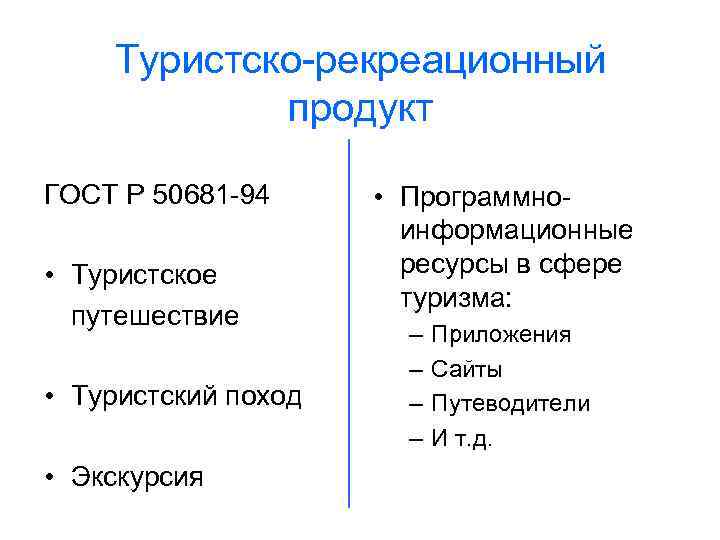 Туристско-рекреационный продукт

ГОСТ Р 50681-94

• Туристское путешествие

• Туристский поход

• Экскурсия

• Программно-информационные ресурсы в сфере туризма:
– Приложения
– Сайты
– Путеводители
– И т.д.